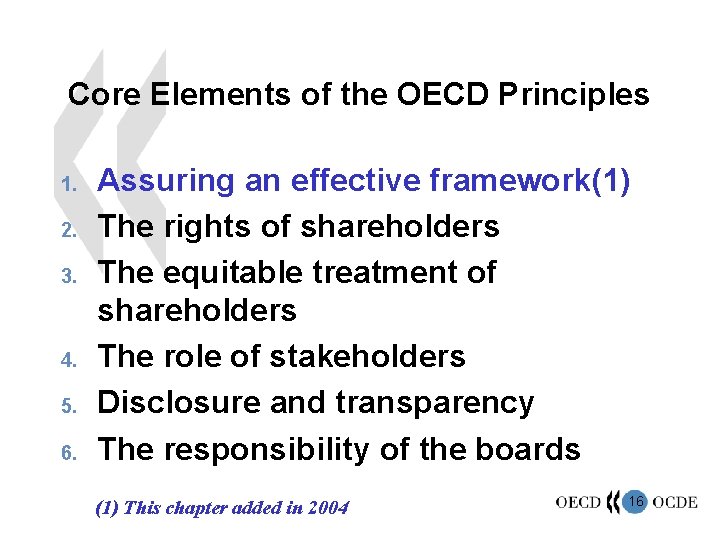 Core Elements of the OECD Principles

1. Assuring an effective framework(1)
2. The rights of shareholders
3. The equitable treatment of shareholders
4. The role of stakeholders
5. Disclosure and transparency
6. The responsibility of the boards

(1) This chapter added in 2004

OECD 16 OCDE